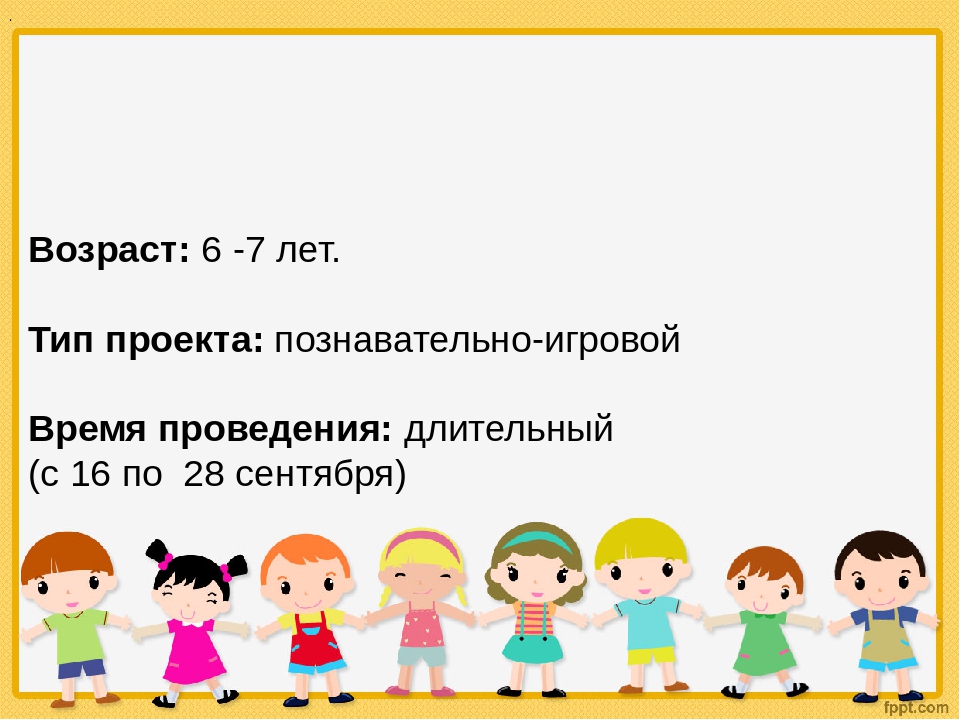 Возраст: 6 -7 лет.

Тип проекта: познавательно-игровой

Время проведения: длительный
(с 16 по 28 сентября)

fppt.com